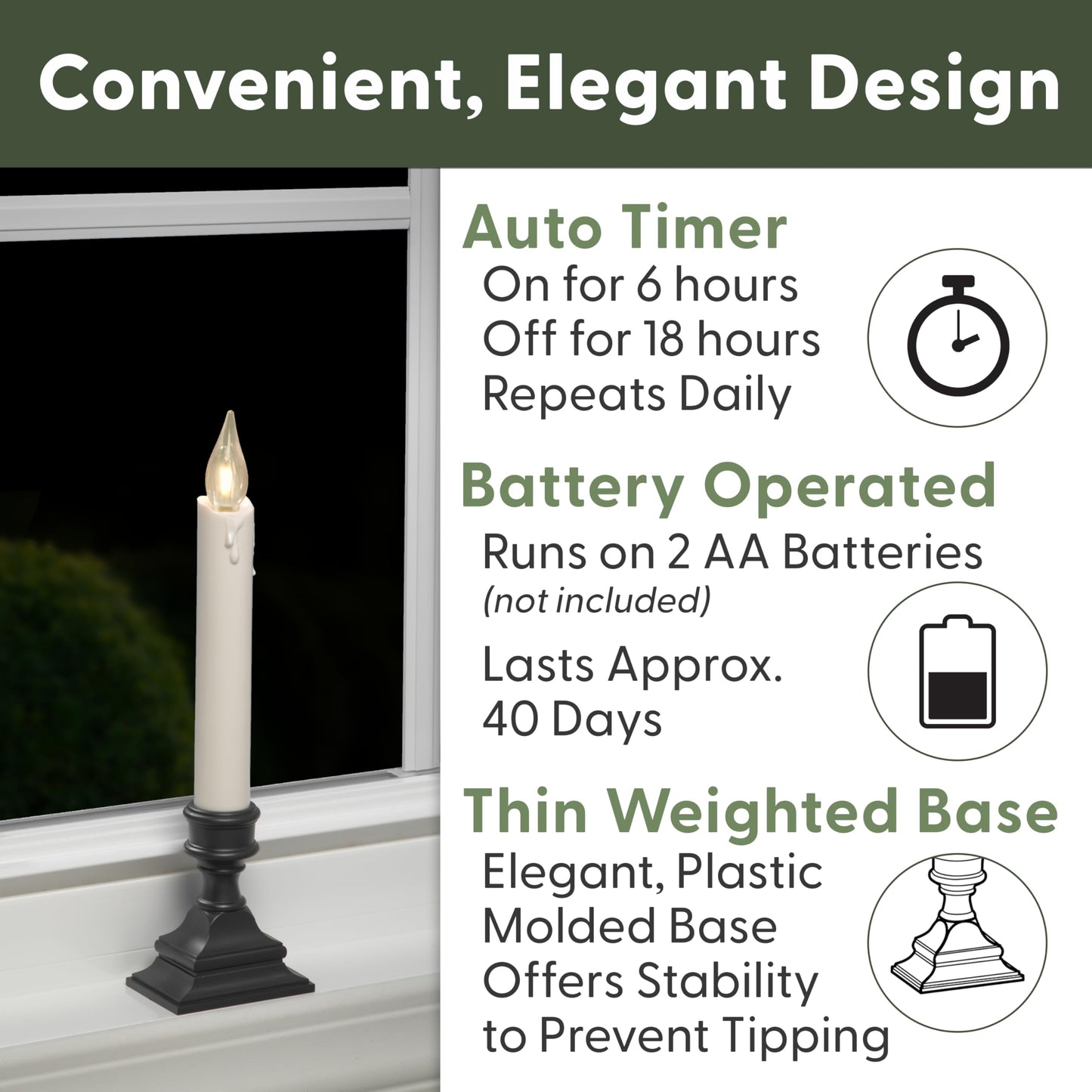 Convenient, Elegant Design

Auto Timer
On for 6 hours
Off for 18 hours
Repeats Daily

Battery Operated
Runs on 2 AA Batteries
(not included)

Lasts Approx.
40 Days

Thin Weighted Base
Elegant, Plastic
Molded Base
Offers Stability
to Prevent Tipping